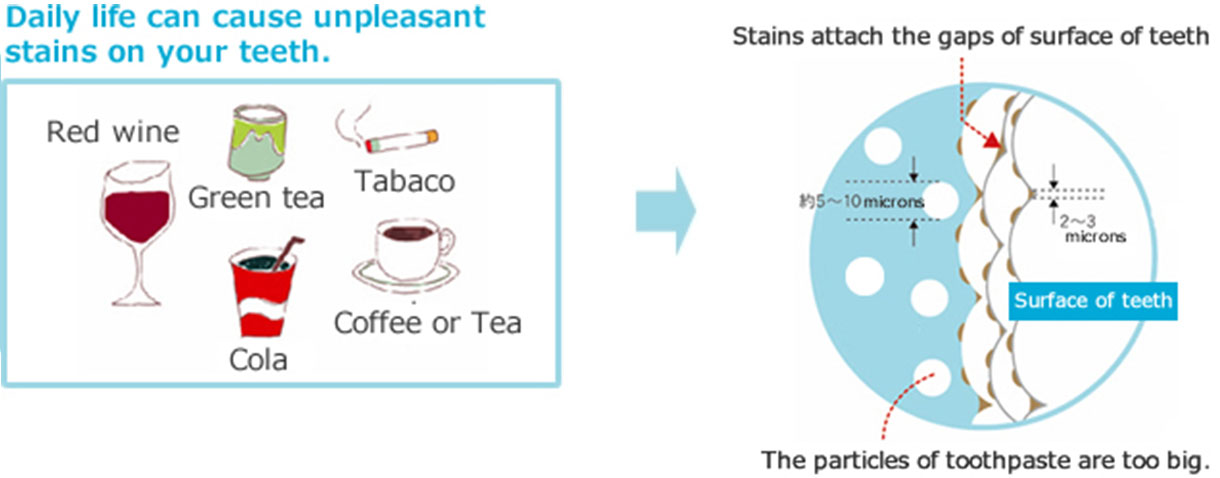 Daily life can cause unpleasant stains on your teeth.

Red wine

Green tea

Tabaco

Cola

Coffee or Tea

Stains attach the gaps of surface of teeth

約5～10 microns

2～3 microns

Surface of teeth

The particles of toothpaste are too big.